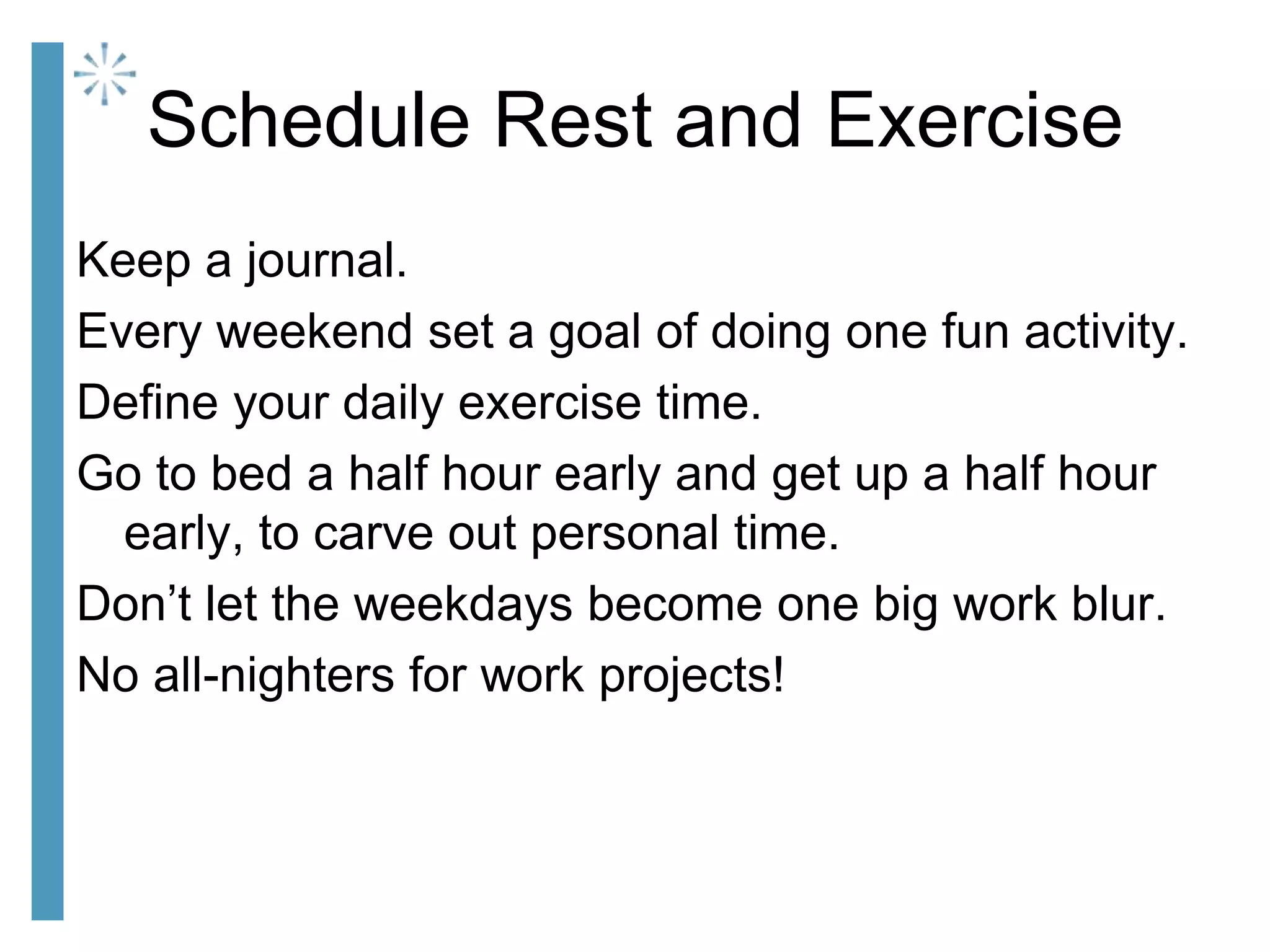 Schedule Rest and Exercise

Keep a journal.

Every weekend set a goal of doing one fun activity.

Define your daily exercise time.

Go to bed a half hour early and get up a half hour early, to carve out personal time.

Don’t let the weekdays become one big work blur.

No all-nighters for work projects!